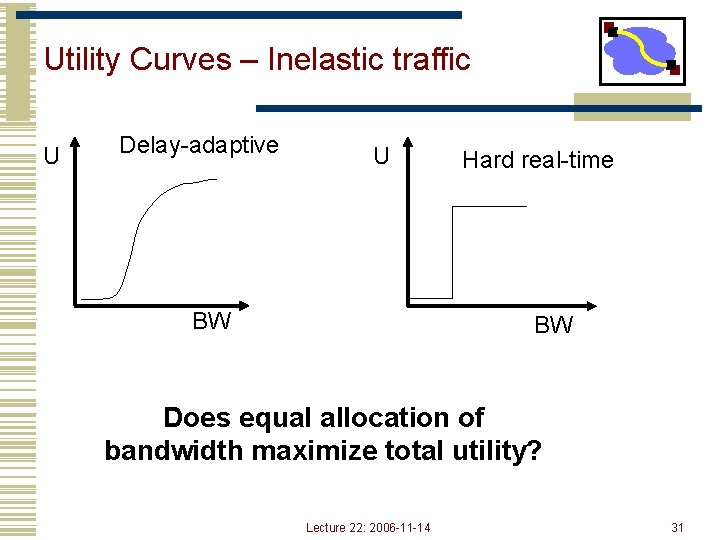 Utility Curves – Inelastic traffic

U

Delay-adaptive

BW

U

Hard real-time

BW

Does equal allocation of bandwidth maximize total utility?

Lecture 22: 2006-11-14

31